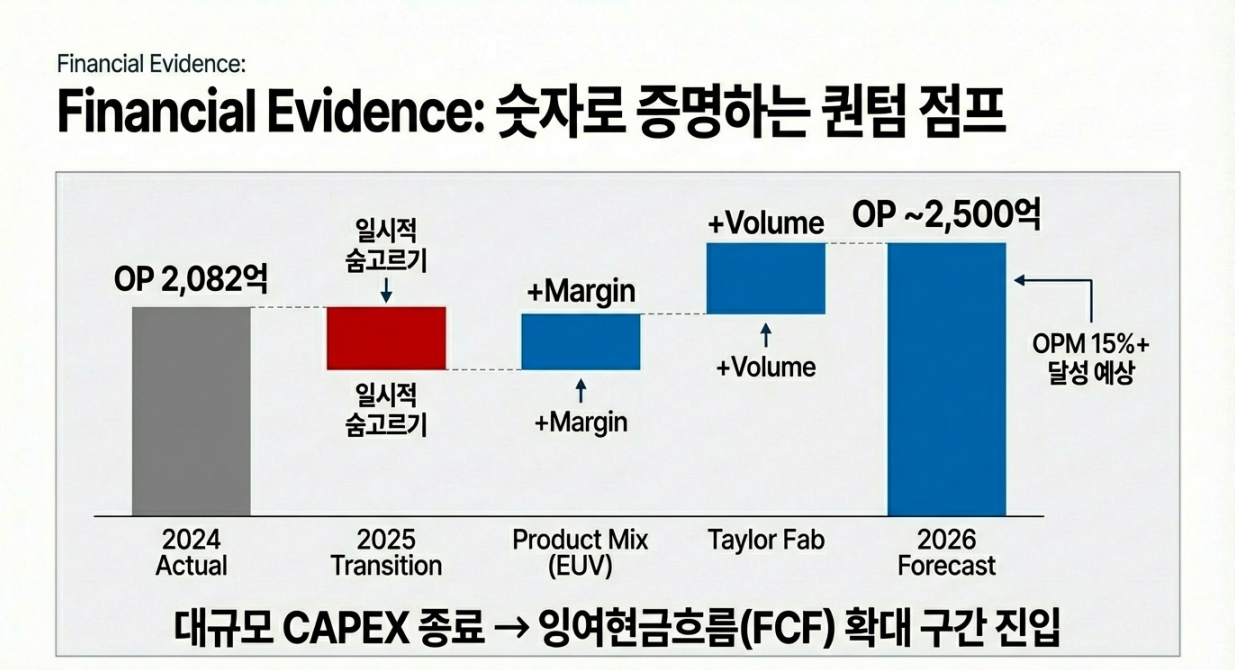 Financial Evidence:

Financial Evidence: 숫자로 증명하는 퀀텀 점프

OP 2,082억

일시적 숨고르기

일시적 숨고르기

+Margin

+Margin

+Volume

+Volume

OP ~2,500억

OPM 15%+ 달성 예상

2024 Actual

2025 Transition

Product Mix (EUV)

Taylor Fab

2026 Forecast

대규모 CAPEX 종료 → 잉여현금흐름(FCF) 확대 구간 진입